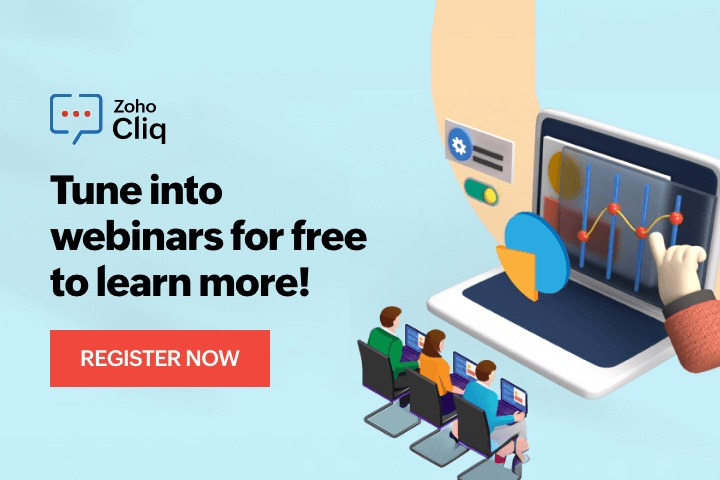 Zoho Cliq

Tune into webinars for free to learn more!

REGISTER NOW